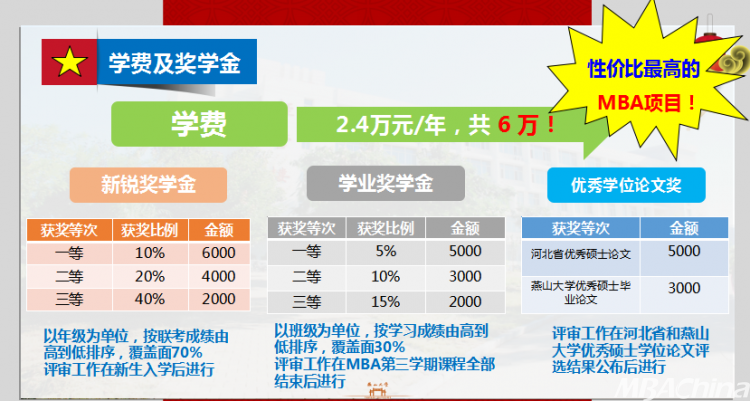 学费及奖学金

性价比最高的 MBA项目！

学费

2.4万元/年，共 6 万！

新锐奖学金

| 获奖等次 | 获奖比例 | 金额 |
|---|---|---|
| 一等 | 10% | 6000 |
| 二等 | 20% | 4000 |
| 三等 | 40% | 2000 |

以年级为单位，按联考成绩由高到低排序，覆盖面70%
评审工作在新生入学后进行

学业奖学金

| 获奖等次 | 获奖比例 | 金额 |
|---|---|---|
| 一等 | 5% | 5000 |
| 二等 | 10% | 3000 |
| 三等 | 15% | 2000 |

以班级为单位，按学习成绩由高到低排序，覆盖面30%
评审工作在MBA第三学期课程全部结束后进行

优秀学位论文奖

| 获奖等次 | 金额 |
|---|---|
| 河北省优秀硕士论文 | 5000 |
| 燕山大学优秀硕士毕业论文 | 3000 |

评审工作在河北省和燕山大学优秀硕士学位论文评选结果公布后进行

MBAChina